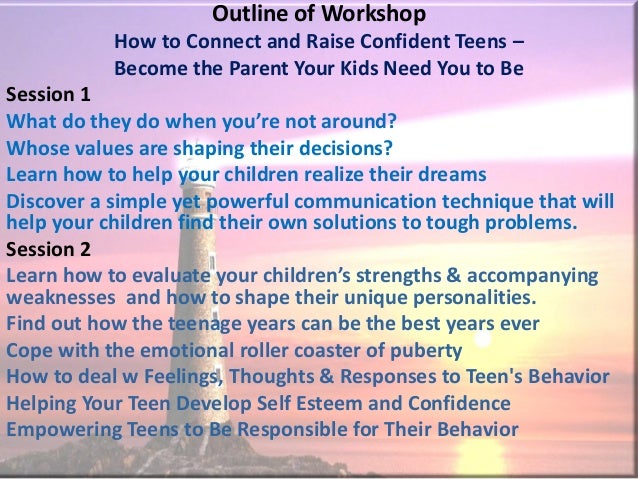 Outline of Workshop
How to Connect and Raise Confident Teens –
Become the Parent Your Kids Need You to Be

Session 1
What do they do when you're not around?
Whose values are shaping their decisions?
Learn how to help your children realize their dreams
Discover a simple yet powerful communication technique that will help your children find their own solutions to tough problems.

Session 2
Learn how to evaluate your children's strengths & accompanying weaknesses and how to shape their unique personalities.
Find out how the teenage years can be the best years ever
Cope with the emotional roller coaster of puberty
How to deal w Feelings, Thoughts & Responses to Teen's Behavior
Helping Your Teen Develop Self Esteem and Confidence
Empowering Teens to Be Responsible for Their Behavior